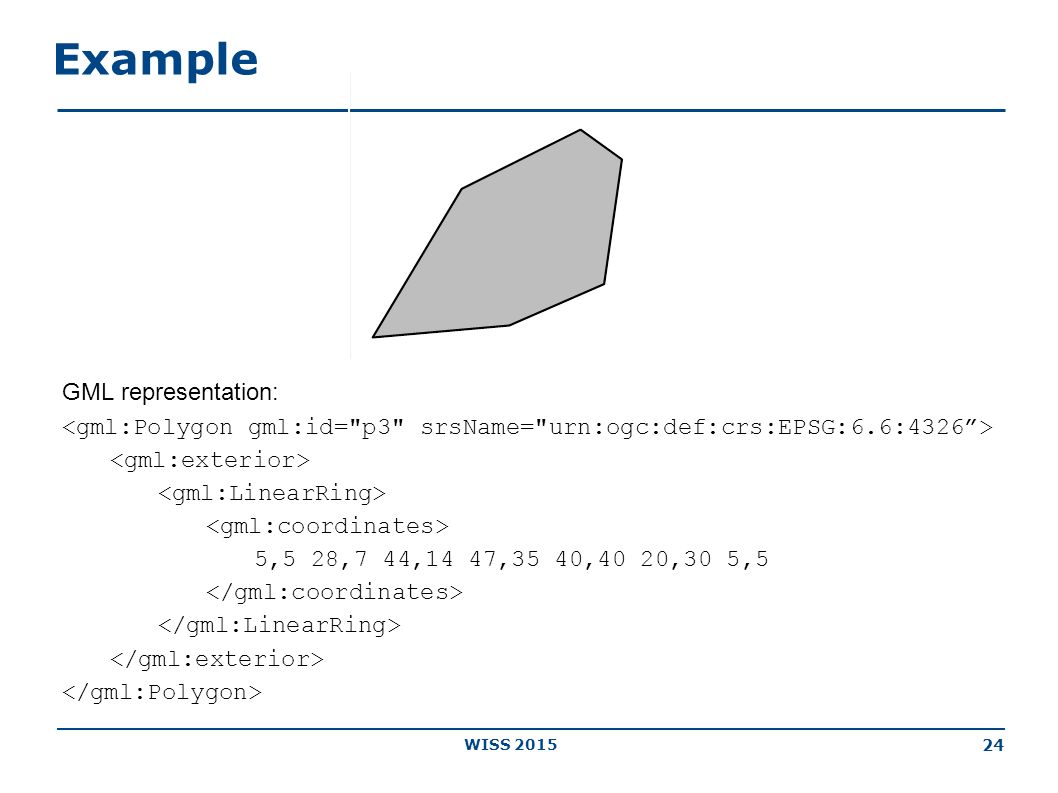 Example

GML representation:

<gml:Polygon gml:id="p3" srsName="urn:ogc:def:crs:EPSG:6.6:4326”>
<gml:exterior>
<gml:LinearRing>
<gml:coordinates>
5,5 28,7 44,14 47,35 40,40 20,30 5,5
</gml:coordinates>
</gml:LinearRing>
</gml:exterior>
</gml:Polygon>

WISS 2015

24